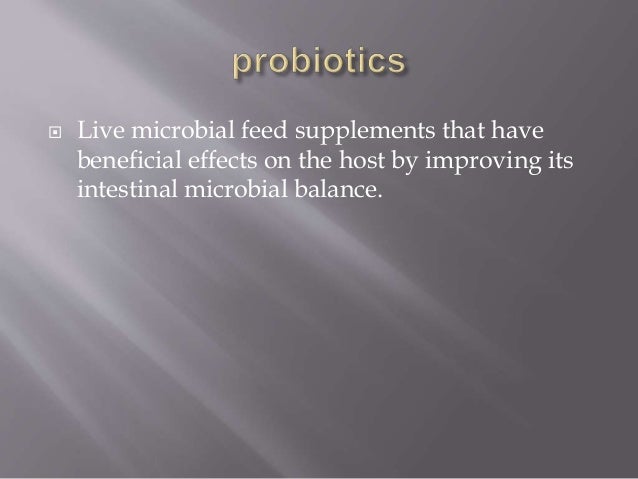 probiotics

Live microbial feed supplements that have beneficial effects on the host by improving its intestinal microbial balance.